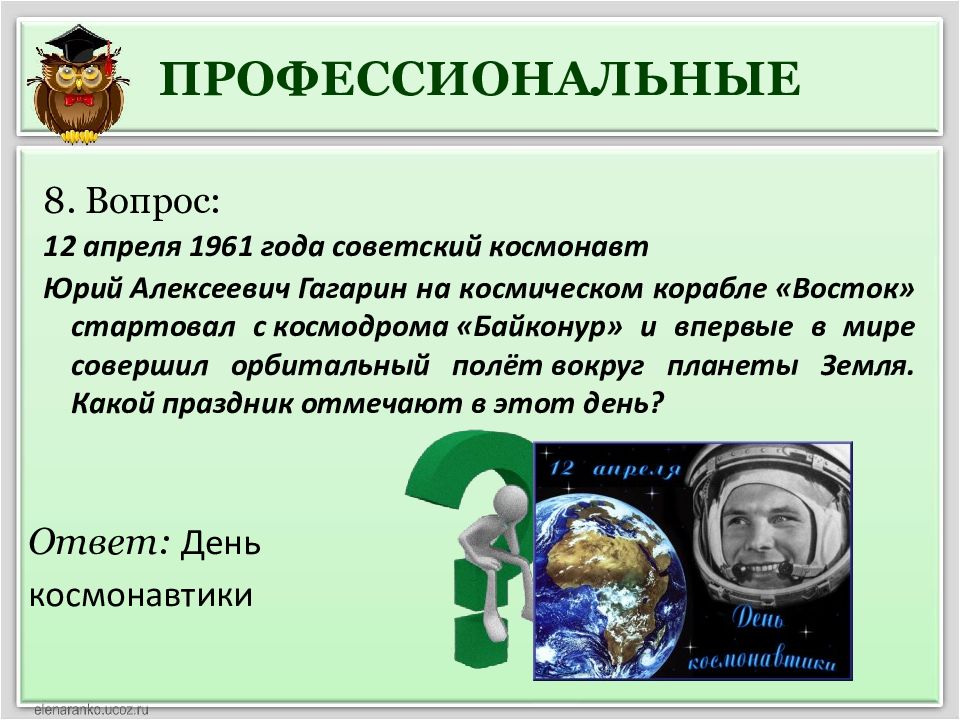 ПРОФЕССИОНАЛЬНЫЕ

8. Вопрос:

12 апреля 1961 года советский космонавт

Юрий Алексеевич Гагарин на космическом корабле «Восток» стартовал с космодрома «Байконур» и впервые в мире совершил орбитальный полёт вокруг планеты Земля. Какой праздник отмечают в этот день?

12 апреля

День космонавтики

Ответ: День космонавтики

elenaranko.ucoz.ru